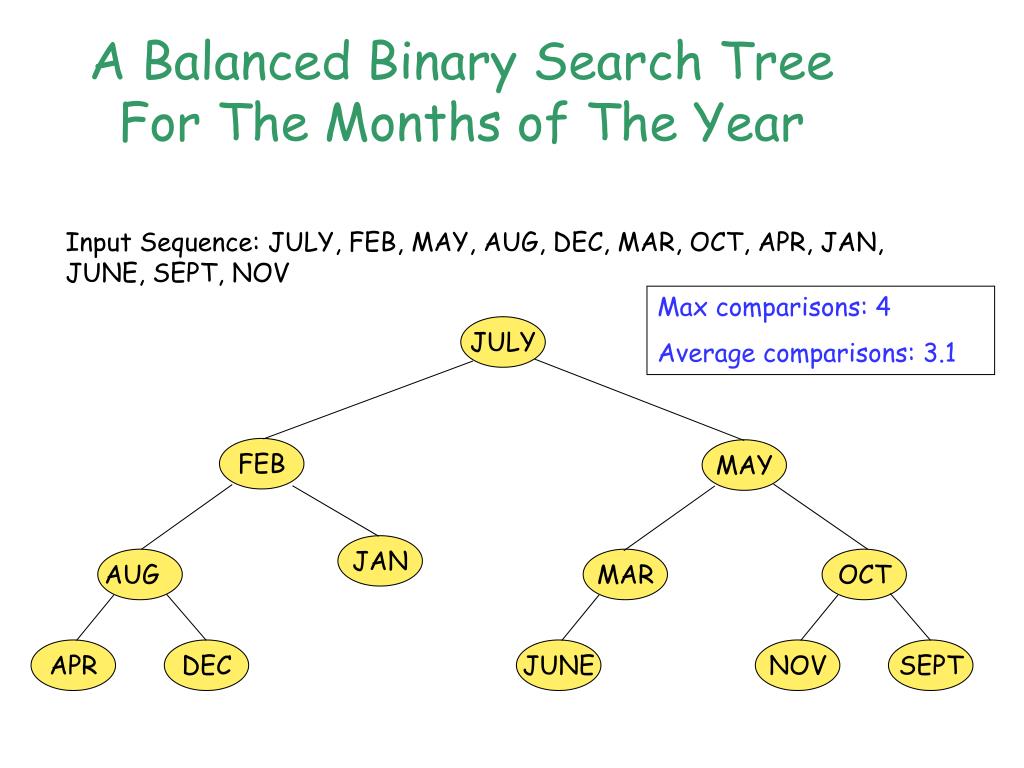 A Balanced Binary Search Tree For The Months of The Year

Input Sequence: JULY, FEB, MAY, AUG, DEC, MAR, OCT, APR, JAN, JUNE, SEPT, NOV

Max comparisons: 4

Average comparisons: 3.1

JULY

FEB

MAY

AUG

JAN

MAR

OCT

APR

DEC

JUNE

NOV

SEPT